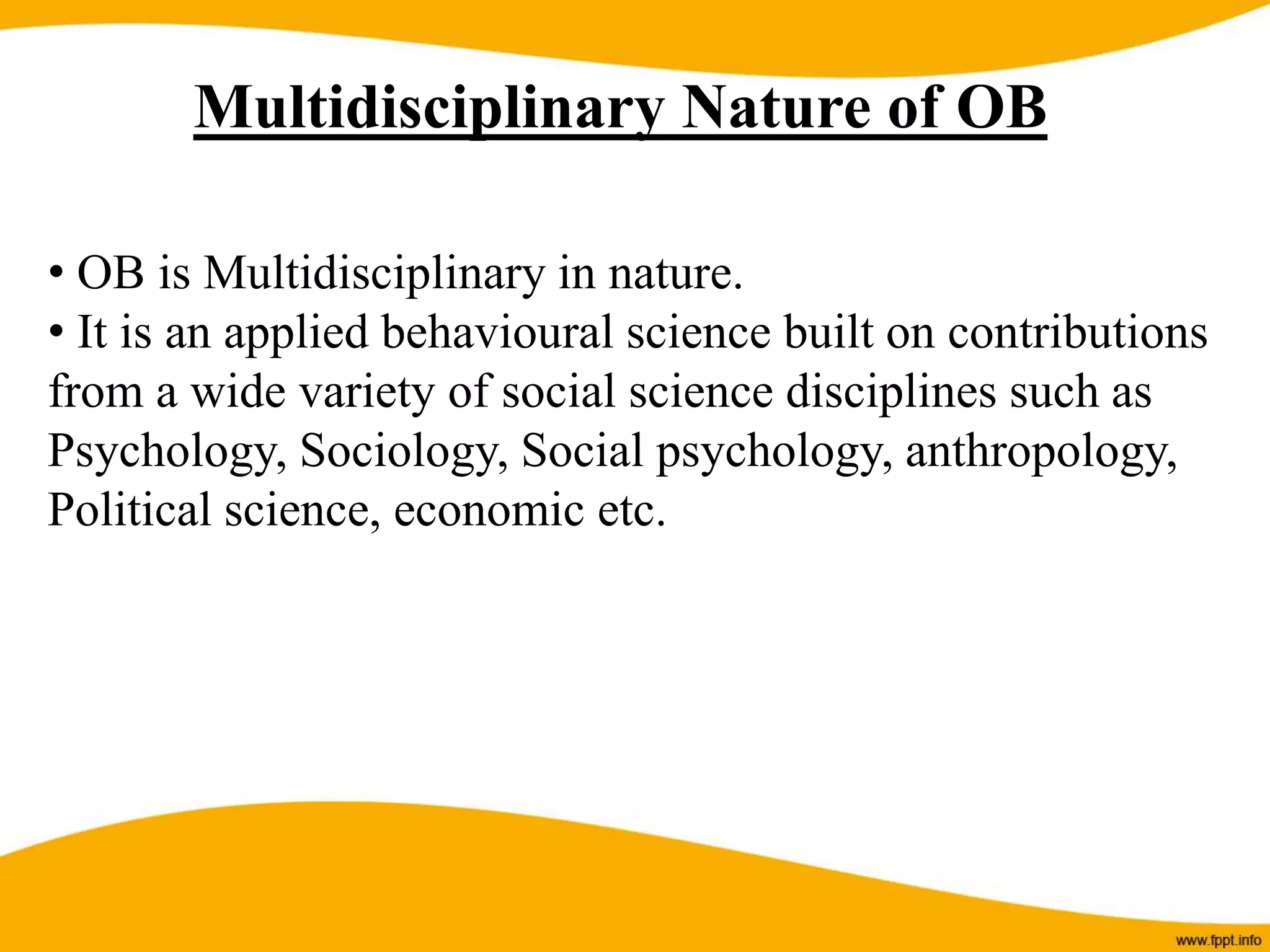 Multidisciplinary Nature of OB

• OB is Multidisciplinary in nature.
• It is an applied behavioural science built on contributions from a wide variety of social science disciplines such as Psychology, Sociology, Social psychology, anthropology, Political science, economic etc.

www.fppt.info